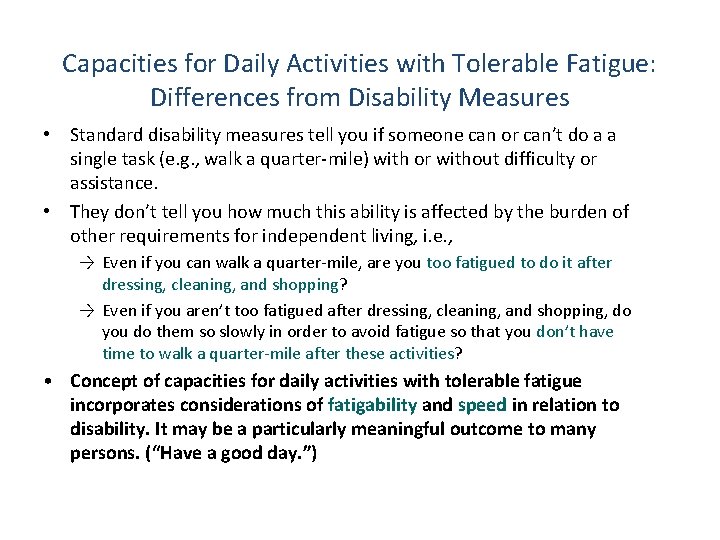 Capacities for Daily Activities with Tolerable Fatigue: Differences from Disability Measures

• Standard disability measures tell you if someone can or can't do a a single task (e.g., walk a quarter-mile) with or without difficulty or assistance.

• They don't tell you how much this ability is affected by the burden of other requirements for independent living, i.e.,

→ Even if you can walk a quarter-mile, are you too fatigued to do it after dressing, cleaning, and shopping?

→ Even if you aren't too fatigued after dressing, cleaning, and shopping, do you do them so slowly in order to avoid fatigue so that you don't have time to walk a quarter-mile after these activities?

• Concept of capacities for daily activities with tolerable fatigue incorporates considerations of fatigability and speed in relation to disability. It may be a particularly meaningful outcome to many persons. ("Have a good day.")